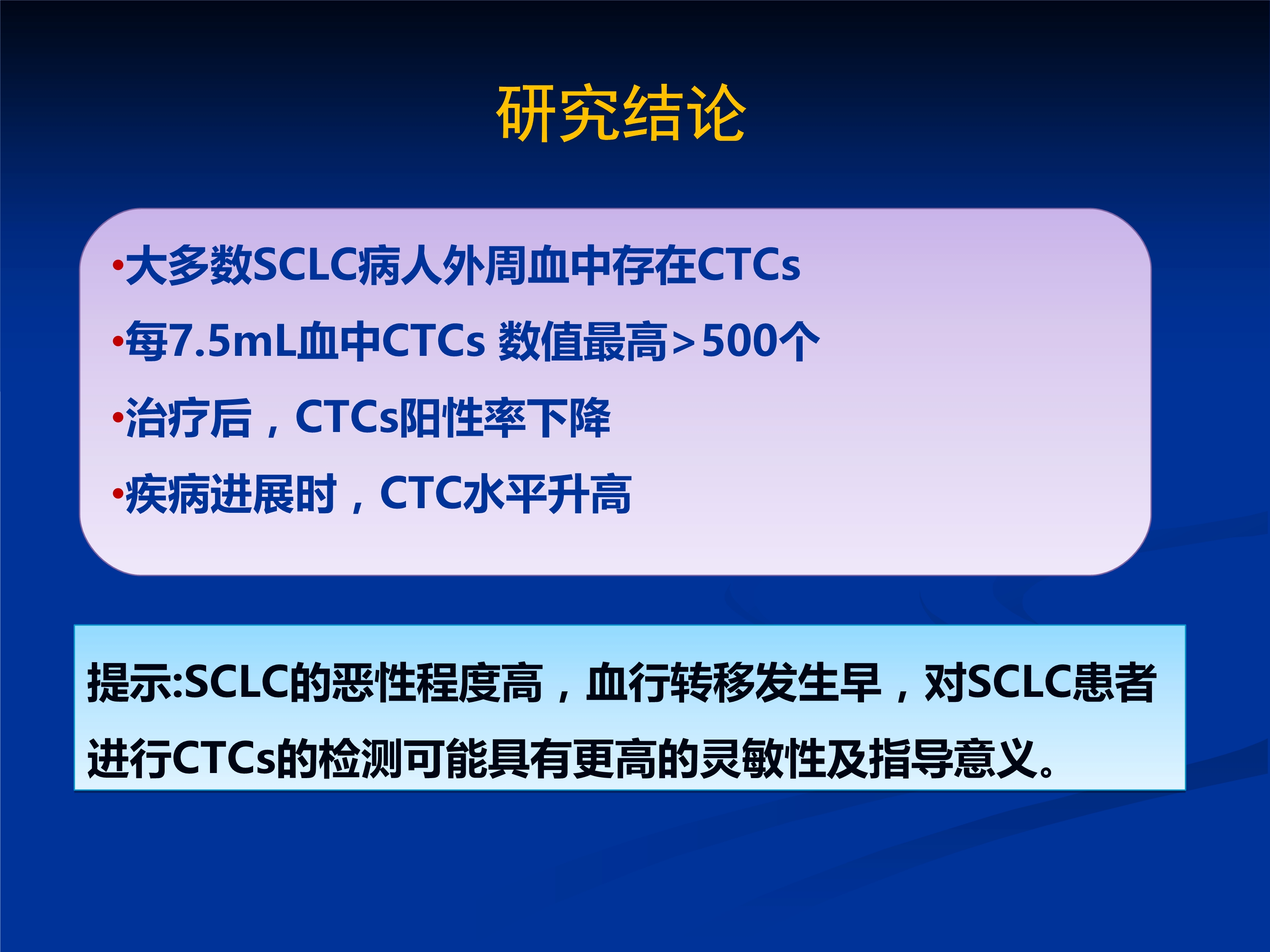 研究结论

•大多数SCLC病人外周血中存在CTCs
•每7.5mL血中CTCs 数值最高>500个
•治疗后，CTCs阳性率下降
•疾病进展时，CTC水平升高

提示:SCLC的恶性程度高，血行转移发生早，对SCLC患者进行CTCs的检测可能具有更高的灵敏性及指导意义。